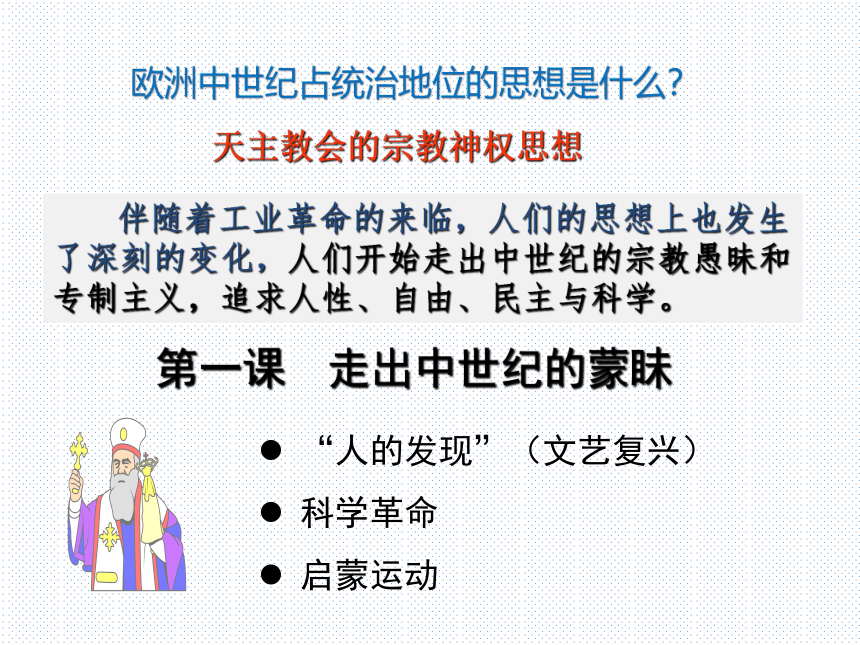 欧洲中世纪占统治地位的思想是什么?

天主教会的宗教神权思想

伴随着工业革命的来临，人们的思想上也发生了深刻的变化，人们开始走出中世纪的宗教愚昧和专制主义，追求人性、自由、民主与科学。

第一课　走出中世纪的蒙昧

● “人的发现”（文艺复兴）

● 科学革命

● 启蒙运动